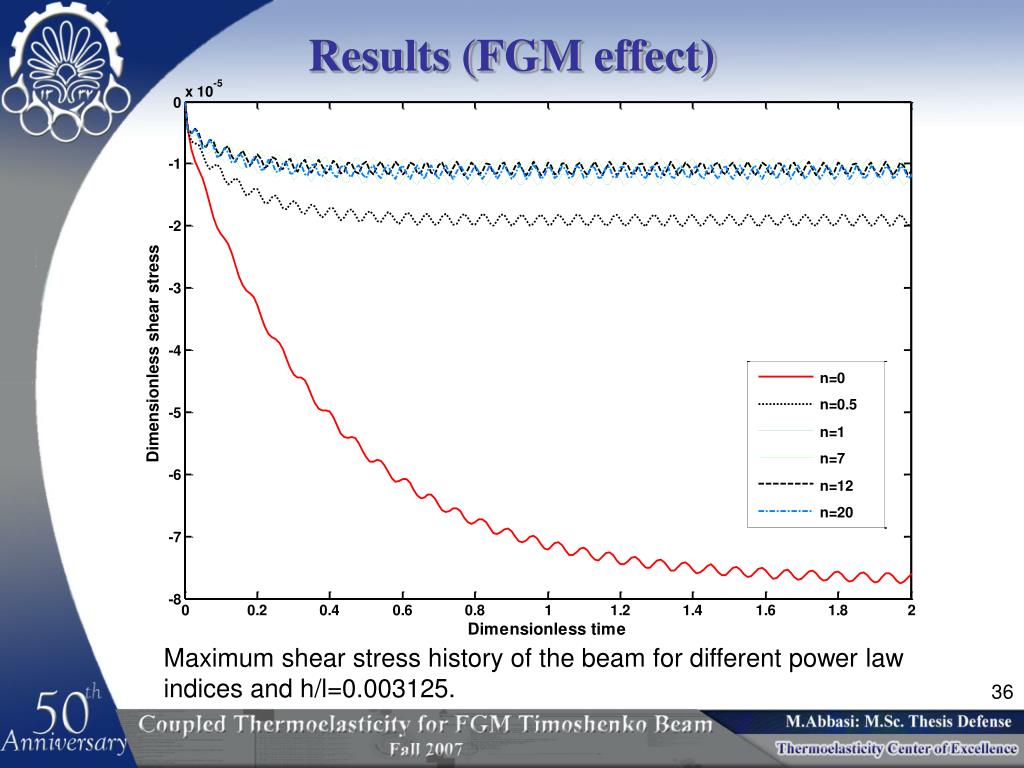 Results (FGM effect)

x $10^{-5}$

0
-1
-2
-3
-4
-5
-6
-7
-8

Dimensionless shear stress

n=0
n=0.5
n=1
n=7
n=12
n=20

0 0.2 0.4 0.6 0.8 1 1.2 1.4 1.6 1.8 2

Dimensionless time

Maximum shear stress history of the beam for different power law indices and h/l=0.003125.

36

50th Anniversary

Coupled Thermoelasticity for FGM Timoshenko Beam
Fall 2007

M.Abbasi: M.Sc. Thesis Defense
Thermoelasticity Center of Excellence